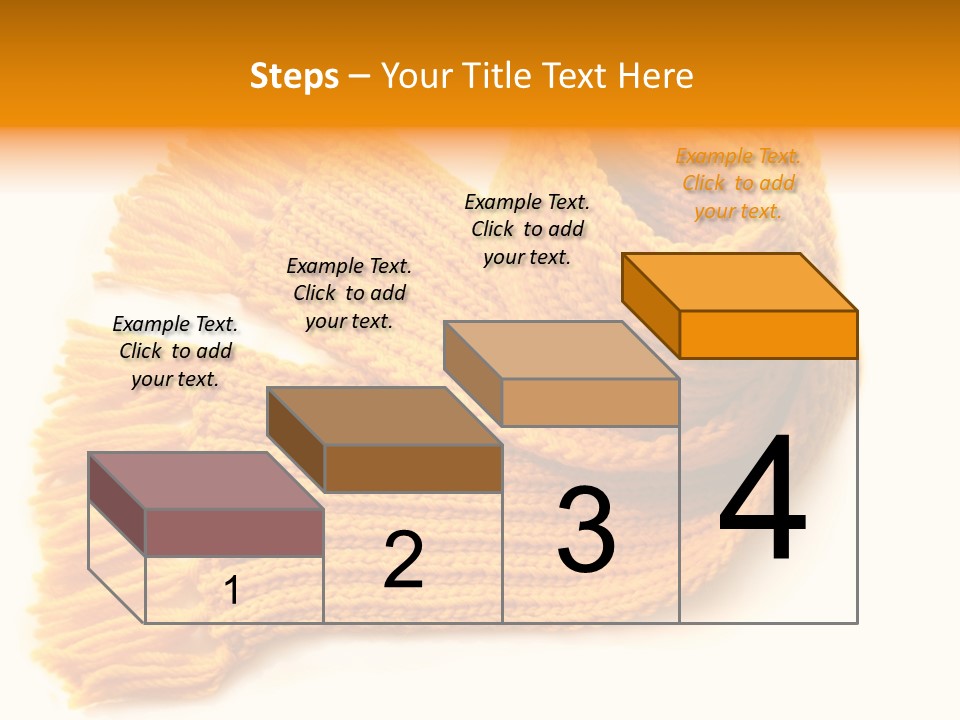 Steps – Your Title Text Here

Example Text. Click to add your text.

Example Text. Click to add your text.

Example Text. Click to add your text.

Example Text. Click to add your text.

1

2

3

4